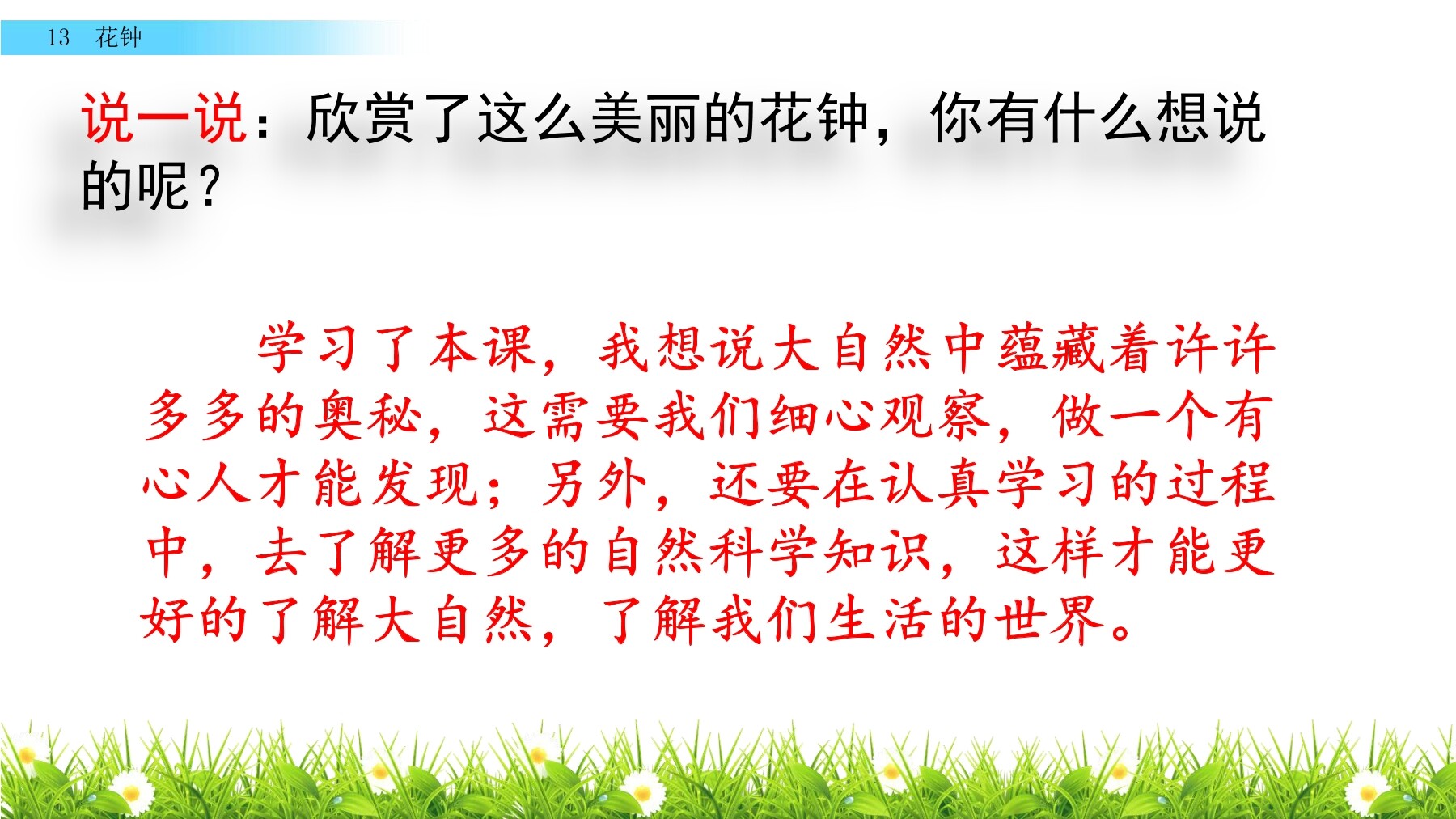 13 花钟

说一说：欣赏了这么美丽的花钟，你有什么想说的呢？

学习了本课，我想说大自然中蕴藏着许许多多的奥秘，这需要我们细心观察，做一个有心人才能发现；另外，还要在认真学习的过程中，去了解更多的自然科学知识，这样才能更好的了解大自然，了解我们生活的世界。